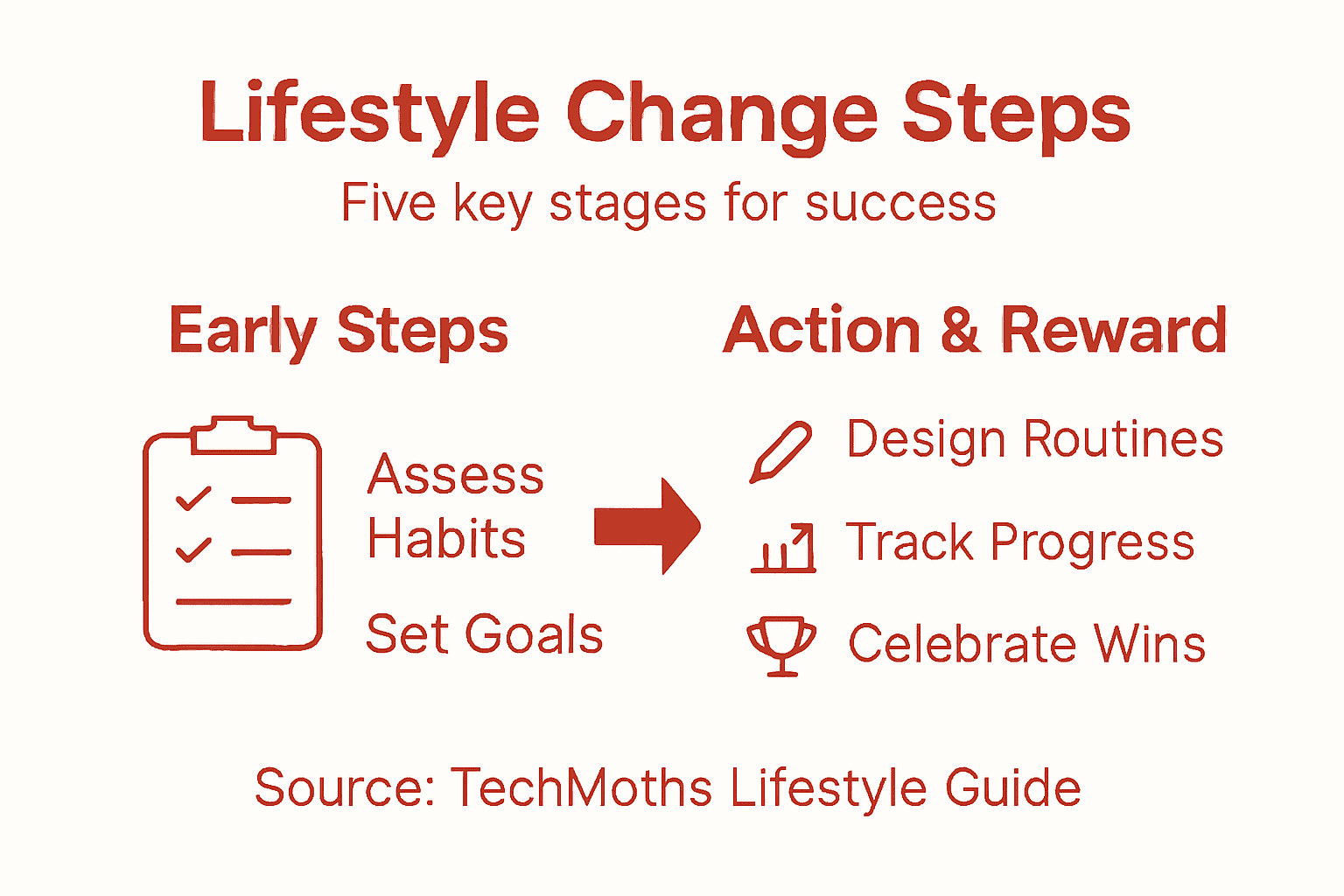 Lifestyle Change Steps

Five key stages for success

Early Steps

Assess Habits

Set Goals

Action & Reward

Design Routines

Track Progress

Celebrate Wins

Source: TechMoths Lifestyle Guide